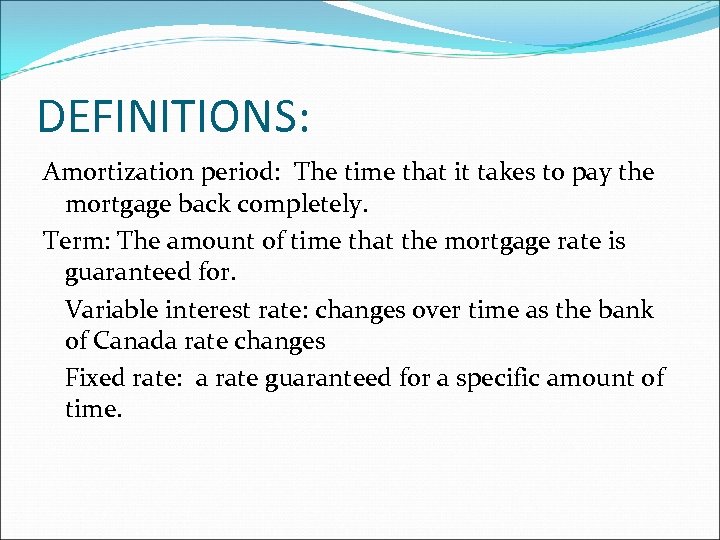 DEFINITIONS:

Amortization period: The time that it takes to pay the mortgage back completely.

Term: The amount of time that the mortgage rate is guaranteed for.

Variable interest rate: changes over time as the bank of Canada rate changes

Fixed rate: a rate guaranteed for a specific amount of time.